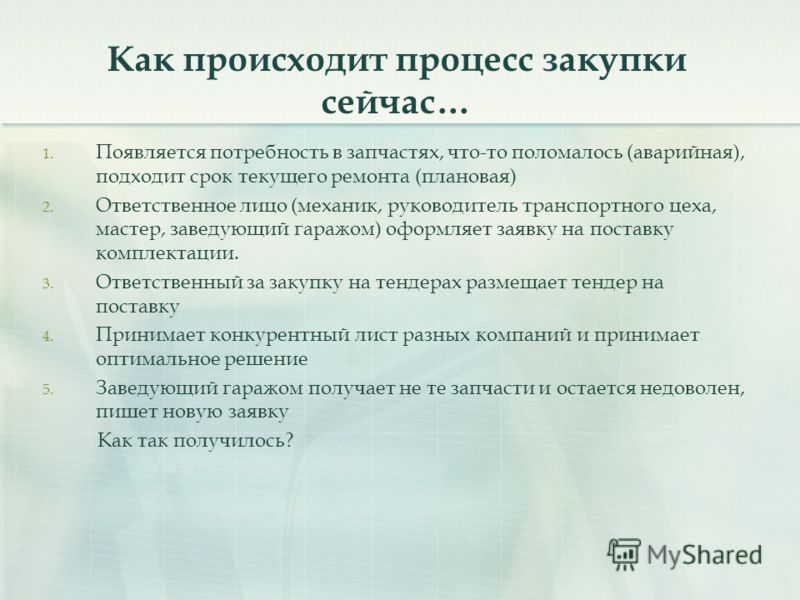 Как происходит процесс закупки сейчас…

1. Появляется потребность в запчастях, что-то поломалось (аварийная), подходит срок текущего ремонта (плановая)
2. Ответственное лицо (механик, руководитель транспортного цеха, мастер, заведующий гаражом) оформляет заявку на поставку комплектации.
3. Ответственный за закупку на тендерах размещает тендер на поставку
4. Принимает конкурентный лист разных компаний и принимает оптимальное решение
5. Заведующий гаражом получает не те запчасти и остается недоволен, пишет новую заявку

Как так получилось?

MyShared